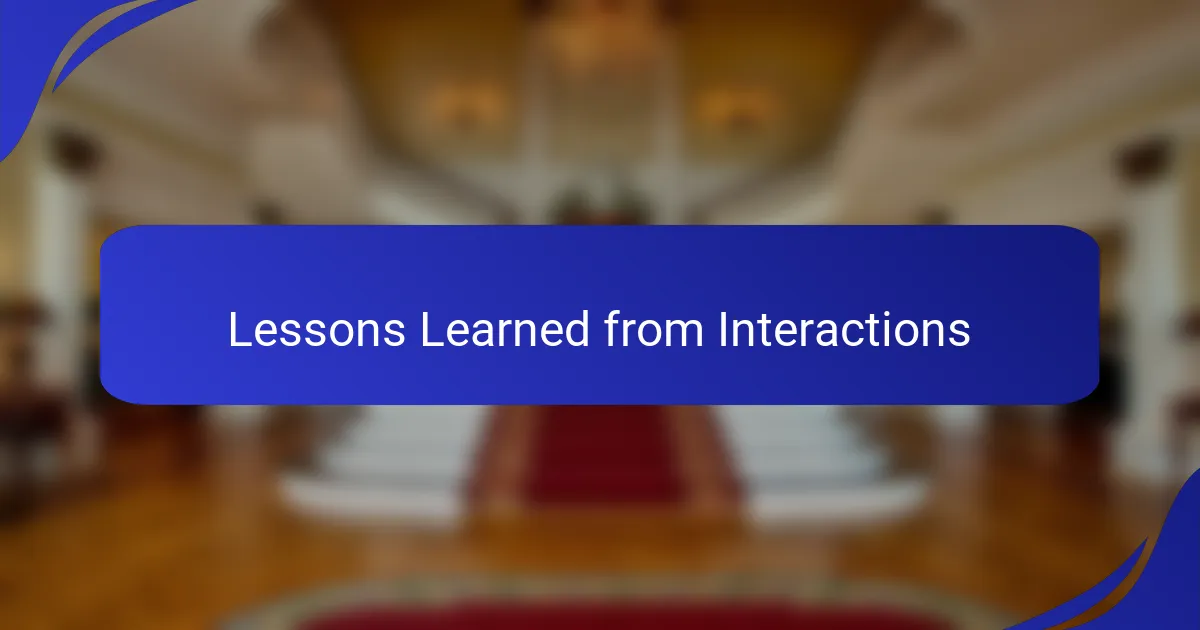 Lessons Learned from Interactions